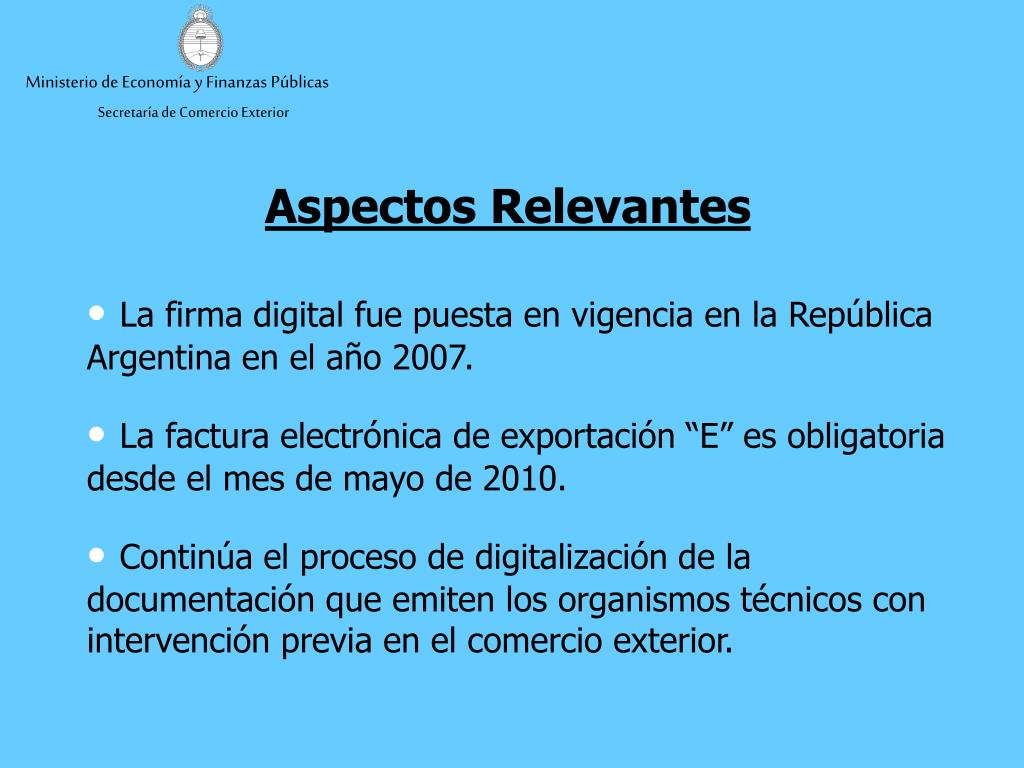 Ministerio de Economía y Finanzas Públicas
Secretaría de Comercio Exterior

Aspectos Relevantes

• La firma digital fue puesta en vigencia en la República Argentina en el año 2007.

• La factura electrónica de exportación “E” es obligatoria desde el mes de mayo de 2010.

• Continúa el proceso de digitalización de la documentación que emiten los organismos técnicos con intervención previa en el comercio exterior.